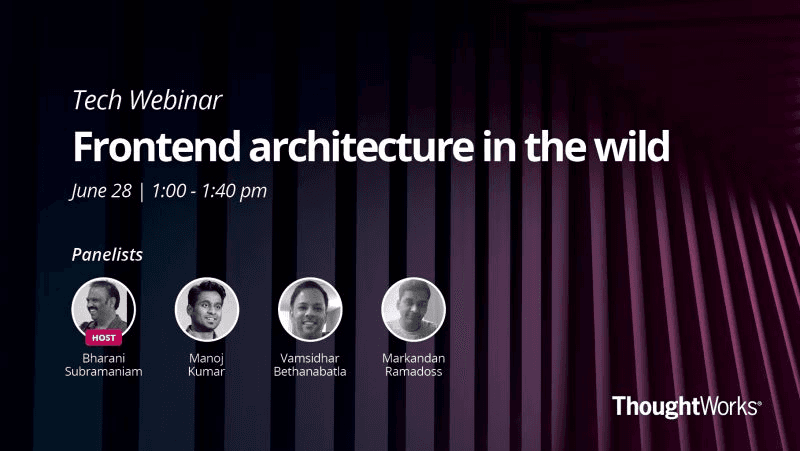 Tech Webinar

Frontend architecture in the wild

June 28 | 1:00 - 1:40 pm

Panelists

HOST

Bharani Subramaniam

Manoj Kumar

Vamsidhar Bethanabatla

Markandan Ramadoss

ThoughtWorks®